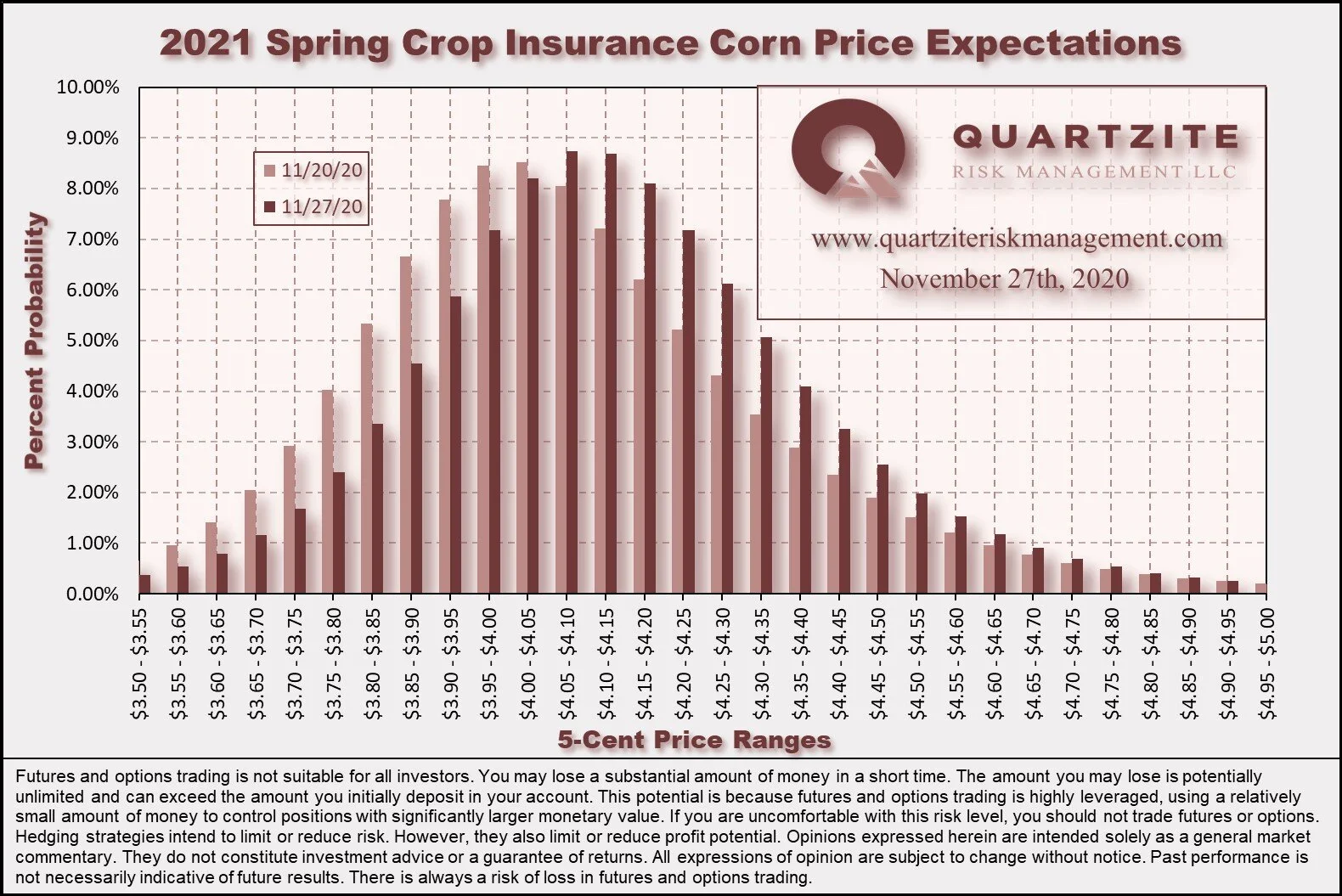 2021 Spring Crop Insurance Corn Price Expectations

QUARTZITE
RISK MANAGEMENT LLC

www.quartziteriskmanagement.com
November 27th, 2020

11/20/20
11/27/20

Percent Probability

10.00%
9.00%
8.00%
7.00%
6.00%
5.00%
4.00%
3.00%
2.00%
1.00%
0.00%

\$3.50 - \$3.55
\$3.55 - \$3.60
\$3.60 - \$3.65
\$3.65 - \$3.70
\$3.70 - \$3.75
\$3.75 - \$3.80
\$3.80 - \$3.85
\$3.85 - \$3.90
\$3.90 - \$3.95
\$3.95 - \$4.00
\$4.00 - \$4.05
\$4.05 - \$4.10
\$4.10 - \$4.15
\$4.15 - \$4.20
\$4.20 - \$4.25
\$4.25 - \$4.30
\$4.30 - \$4.35
\$4.35 - \$4.40
\$4.40 - \$4.45
\$4.45 - \$4.50
\$4.50 - \$4.55
\$4.55 - \$4.60
\$4.60 - \$4.65
\$4.65 - \$4.70
\$4.70 - \$4.75
\$4.75 - \$4.80
\$4.80 - \$4.85
\$4.85 - \$4.90
\$4.90 - \$4.95
\$4.95 - \$5.00

5-Cent Price Ranges

Futures and options trading is not suitable for all investors. You may lose a substantial amount of money in a short time. The amount you may lose is potentially unlimited and can exceed the amount you initially deposit in your account. This potential is because futures and options trading is highly leveraged, using a relatively small amount of money to control positions with significantly larger monetary value. If you are uncomfortable with this risk level, you should not trade futures or options. Hedging strategies intend to limit or reduce risk. However, they also limit or reduce profit potential. Opinions expressed herein are intended solely as a general market commentary. They do not constitute investment advice or a guarantee of returns. All expressions of opinion are subject to change without notice. Past performance is not necessarily indicative of future results. There is always a risk of loss in futures and options trading.